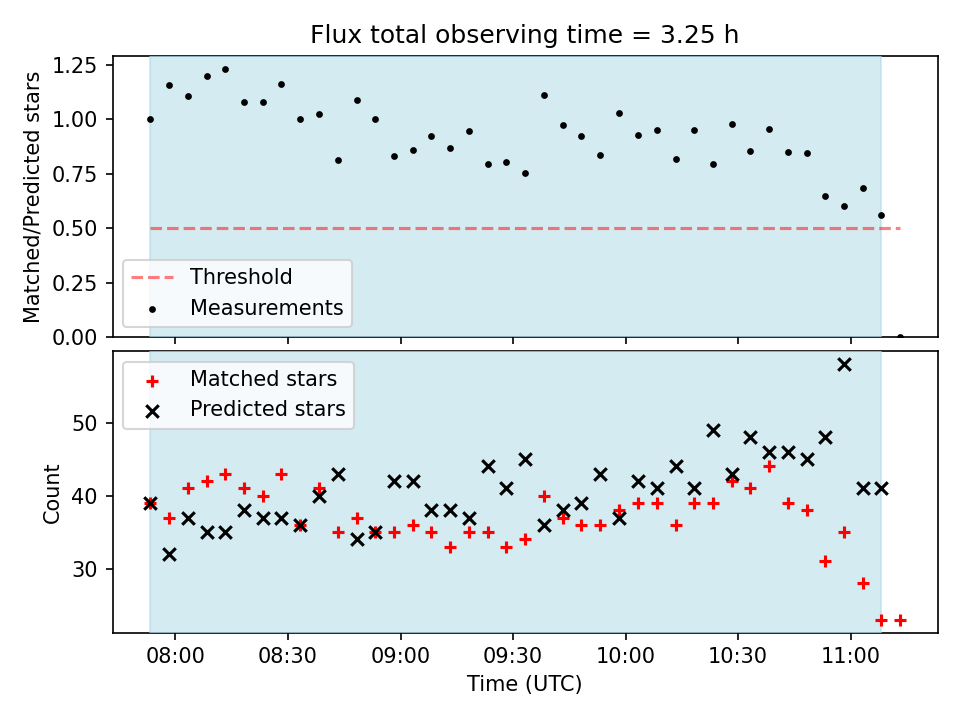 Flux total observing time = 3.25 h

Matched/Predicted stars

1.25
1.00
0.75
0.50
0.25
0.00

Threshold
Measurements

Matched stars
Predicted stars

Count

50
40
30

08:00
08:30
09:00
09:30
10:00
10:30
11:00

Time (UTC)